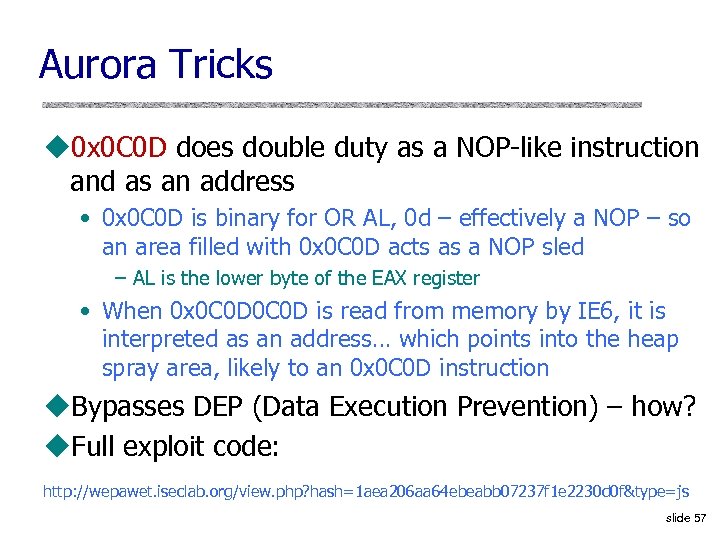 Aurora Tricks

◆0x0C0D does double duty as a NOP-like instruction and as an address

• 0x0C0D is binary for OR AL, 0d – effectively a NOP – so an area filled with 0x0C0D acts as a NOP sled

– AL is the lower byte of the EAX register

• When 0x0C0D0C0D is read from memory by IE6, it is interpreted as an address… which points into the heap spray area, likely to an 0x0C0D instruction

◆Bypasses DEP (Data Execution Prevention) – how?

◆Full exploit code:

http://wepawet.iseclab.org/view.php?hash=1aea206aa64ebeabb07237f1e2230d0f&type=js

slide 57